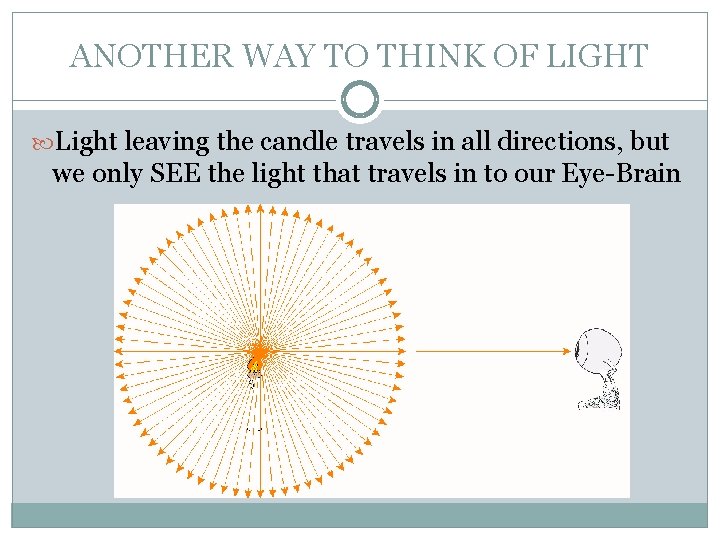 ANOTHER WAY TO THINK OF LIGHT

Light leaving the candle travels in all directions, but we only SEE the light that travels in to our Eye-Brain